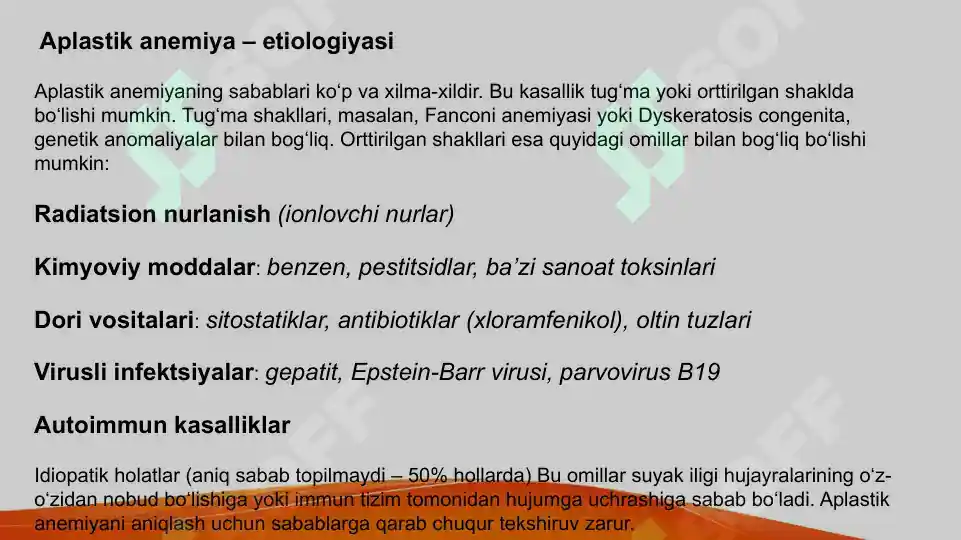 Aplastik anemiya – etiologiyasi

Aplastik anemiyaning sabablari ko‘p va xilma-xildir. Bu kasallik tug‘ma yoki orttirilgan shaklda bo‘lishi mumkin. Tug‘ma shakllari, masalan, Fanconi anemiyasi yoki Dyskeratosis congenita, genetik anomaliyalar bilan bog‘liq. Orttirilgan shakllari esa quyidagi omillar bilan bog‘liq bo‘lishi mumkin:

Radiatsion nurlanish (ionlovchi nurlar)

Kimyoviy moddalar: benzen, pestitsidlar, ba’zi sanoat toksinlari

Dori vositalari: sitostatiklar, antibiotiklar (xloramfenikol), oltin tuzlari

Virusli infektsiyalar: gepatit, Epstein-Barr virusi, parvovirus B19

Autoimmun kasalliklar

Idiopatik holatlar (aniq sabab topilmaydi – 50% hollarda) Bu omillar suyak iligi hujayralarining o‘z-o‘zidan nobud bo‘lishiga yoki immun tizim tomonidan hujumga uchrashiga sabab bo‘ladi. Aplastik anemiyani aniqlash uchun sabablarga qarab chuqur tekshiruv zarur.